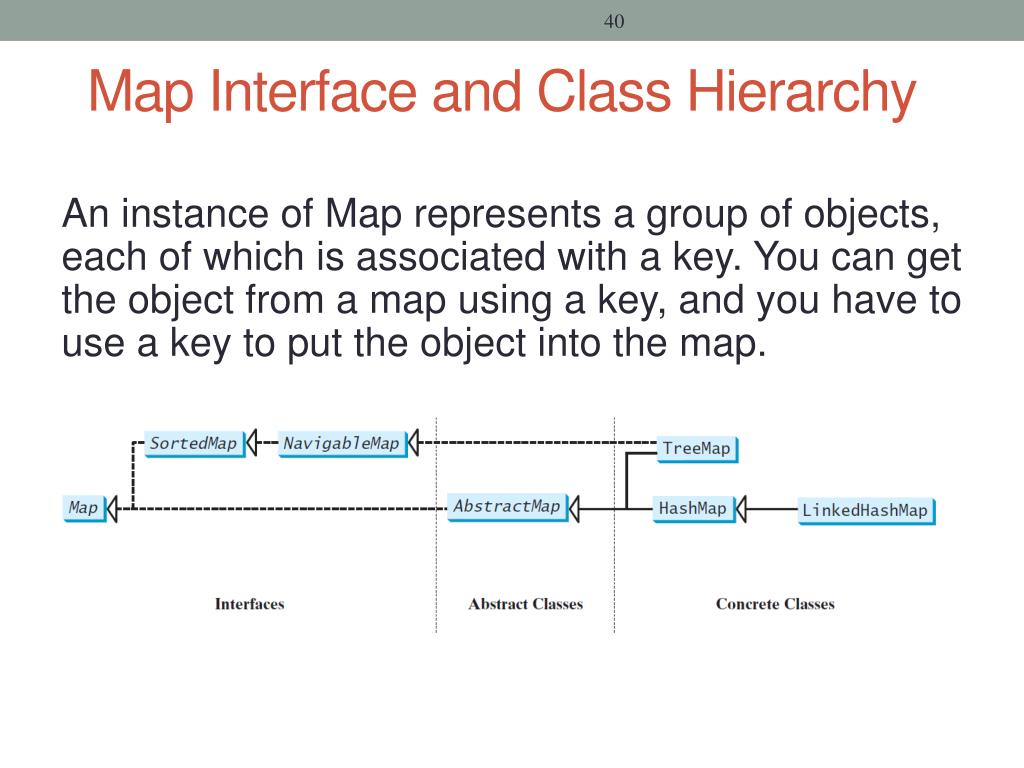 40

Map Interface and Class Hierarchy

An instance of Map represents a group of objects, each of which is associated with a key. You can get the object from a map using a key, and you have to use a key to put the object into the map.

SortedMap
NavigableMap
TreeMap
Map
AbstractMap
HashMap
LinkedHashMap

Interfaces
Abstract Classes
Concrete Classes